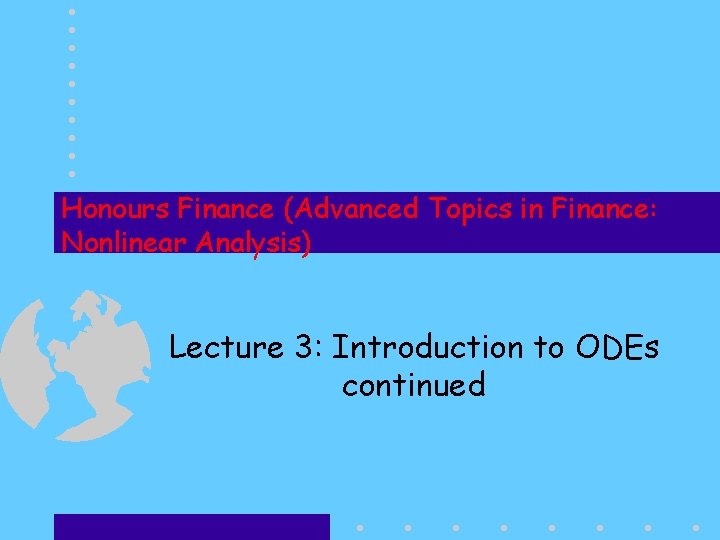 Honours Finance (Advanced Topics in Finance: Nonlinear Analysis)

Lecture 3: Introduction to ODEs continued